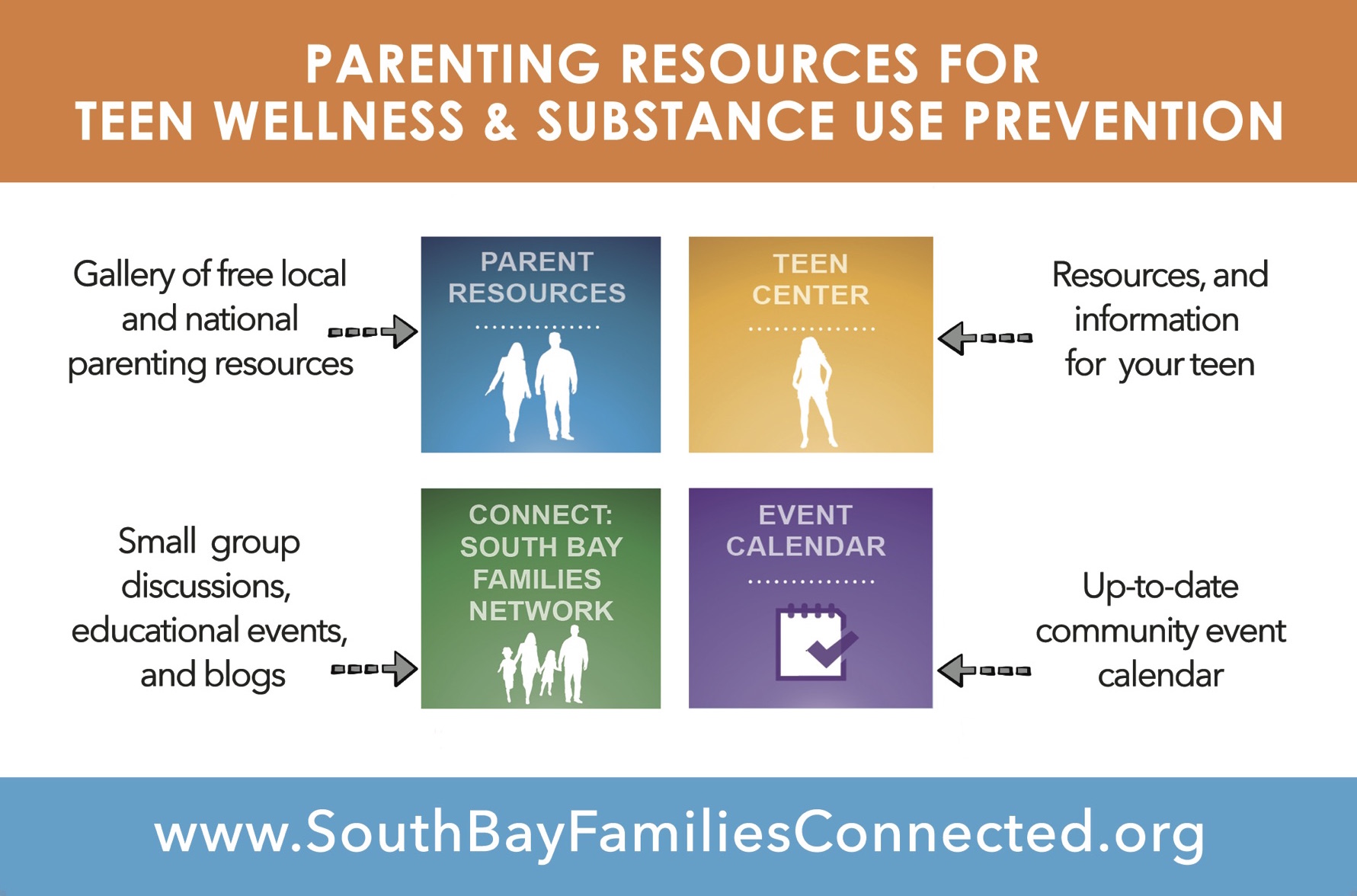 PARENTING RESOURCES FOR
TEEN WELLNESS & SUBSTANCE USE PREVENTION

Gallery of free local and national parenting resources

PARENT RESOURCES

TEEN CENTER

Resources, and information for your teen

Small group discussions, educational events, and blogs

CONNECT: SOUTH BAY FAMILIES NETWORK

EVENT CALENDAR

Up-to-date community event calendar

www.SouthBayFamiliesConnected.org